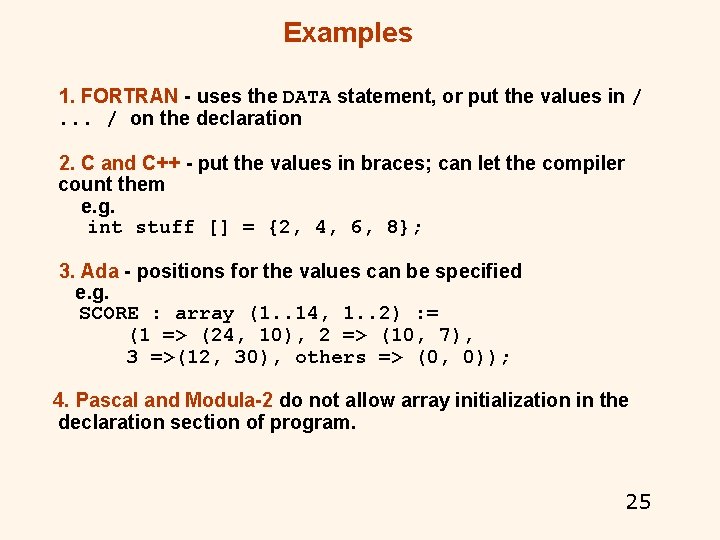 Examples

1. FORTRAN - uses the DATA statement, or put the values in / ... / on the declaration

2. C and C++ - put the values in braces; can let the compiler count them
e.g.
int stuff [] = {2, 4, 6, 8};

3. Ada - positions for the values can be specified
e.g.
SCORE : array (1..14, 1..2) :=
(1 => (24, 10), 2 => (10, 7),
3 =>(12, 30), others => (0, 0));

4. Pascal and Modula-2 do not allow array initialization in the declaration section of program.

25